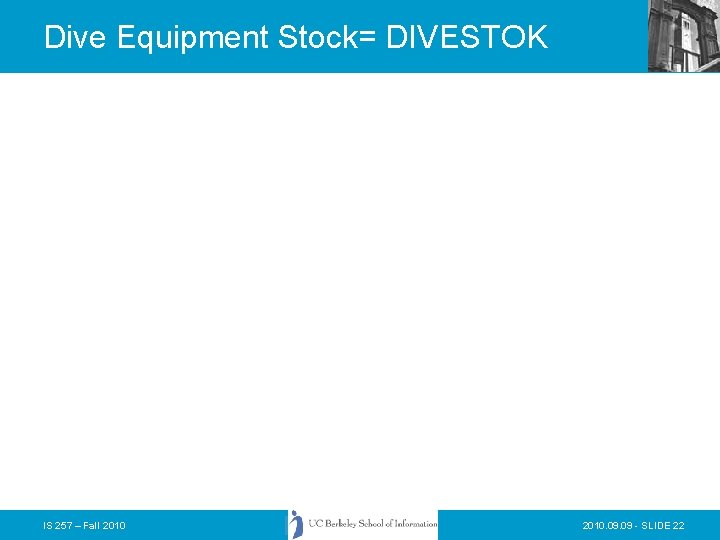 Dive Equipment Stock= DIVESTOK

IS 257 – Fall 2010

UC Berkeley School of Information

2010.09.09 - SLIDE 22